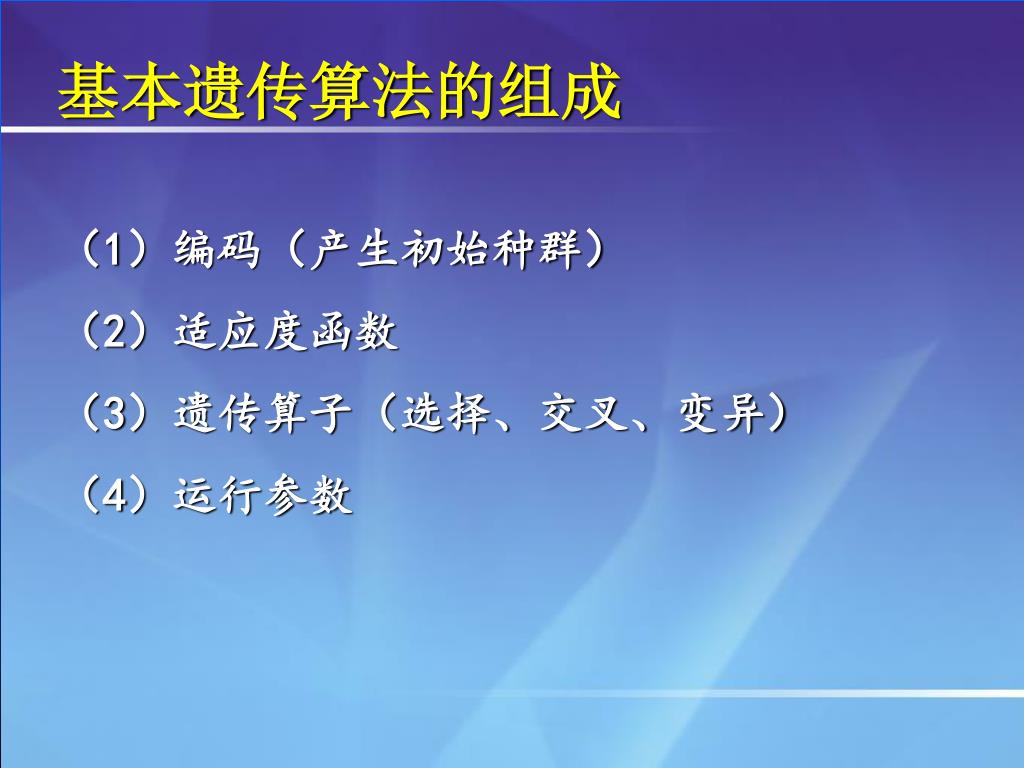 基本遗传算法的组成

（1）编码（产生初始种群）

（2）适应度函数

（3）遗传算子（选择、交叉、变异）

（4）运行参数